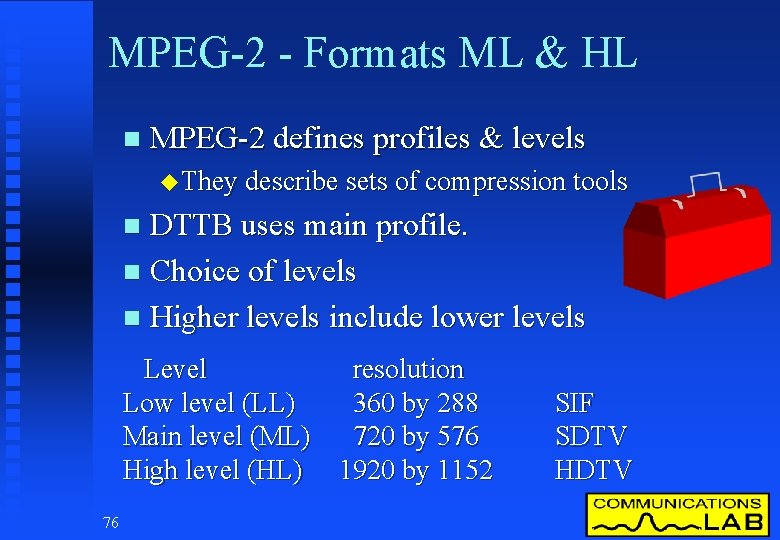 MPEG-2 - Formats ML & HL

MPEG-2 defines profiles & levels

They describe sets of compression tools

DTTB uses main profile.

Choice of levels

Higher levels include lower levels

| Level | resolution | |
|---|---|---|
| Low level (LL) | 360 by 288 | SIF |
| Main level (ML) | 720 by 576 | SDTV |
| High level (HL) | 1920 by 1152 | HDTV |

76

COMMUNICATIONS LAB